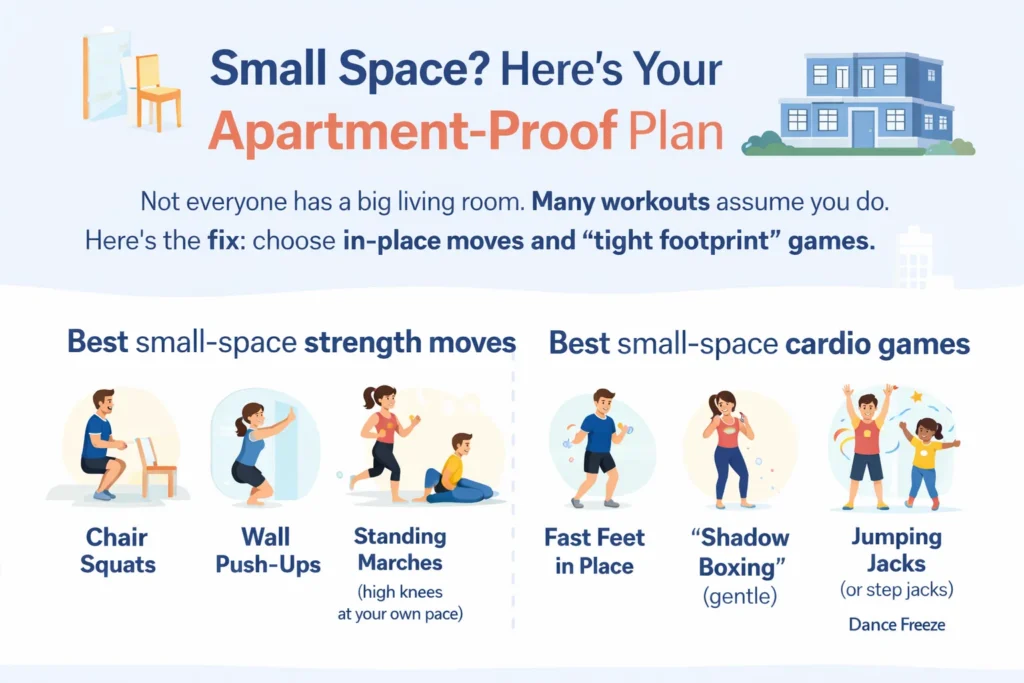 Small Space? Here's Your Apartment-Proof Plan

Not everyone has a big living room. Many workouts assume you do. Here's the fix: choose in-place moves and "tight footprint" games.

Best small-space strength moves

Chair Squats

Wall Push-Ups

Standing Marches (high knees at your own pace)

Best small-space cardio games

Fast Feet in Place

"Shadow Boxing" (gentle)

Jumping Jacks (or step jacks)

Dance Freeze